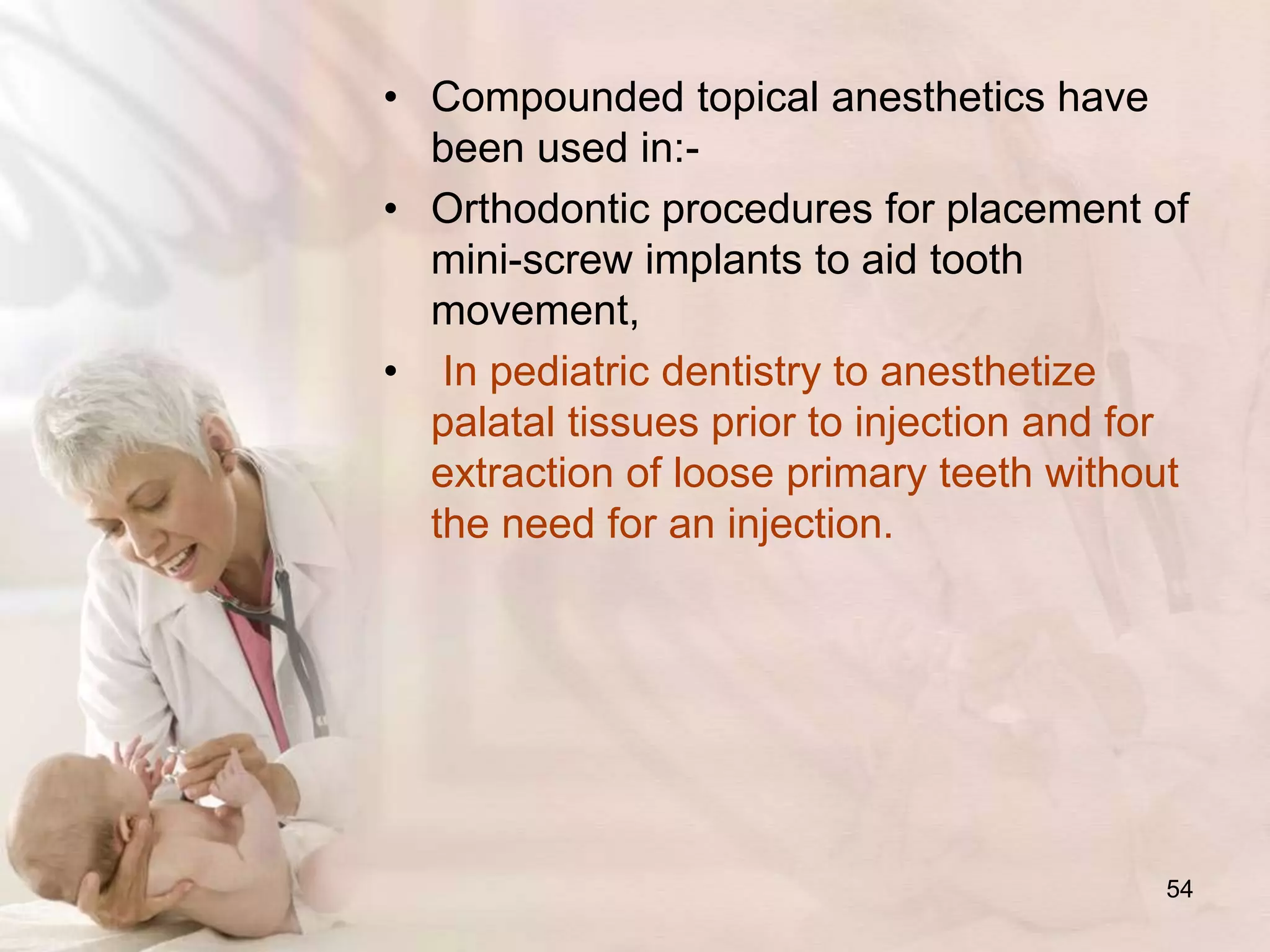 • Compounded topical anesthetics have been used in:-

• Orthodontic procedures for placement of mini-screw implants to aid tooth movement,

• In pediatric dentistry to anesthetize palatal tissues prior to injection and for extraction of loose primary teeth without the need for an injection.

54